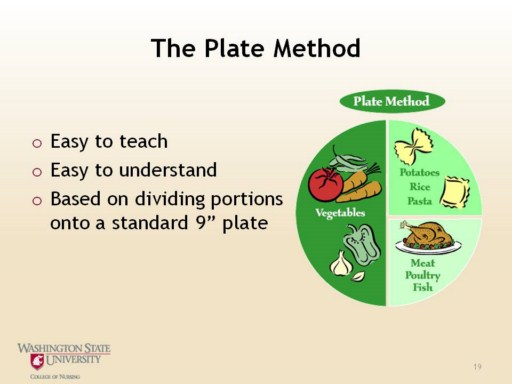 The Plate Method

o Easy to teach
o Easy to understand
o Based on dividing portions onto a standard 9” plate

Plate Method

Vegetables

Potatoes
Rice
Pasta

Meat
Poultry
Fish

WASHINGTON STATE UNIVERSITY
COLLEGE OF NURSING

19